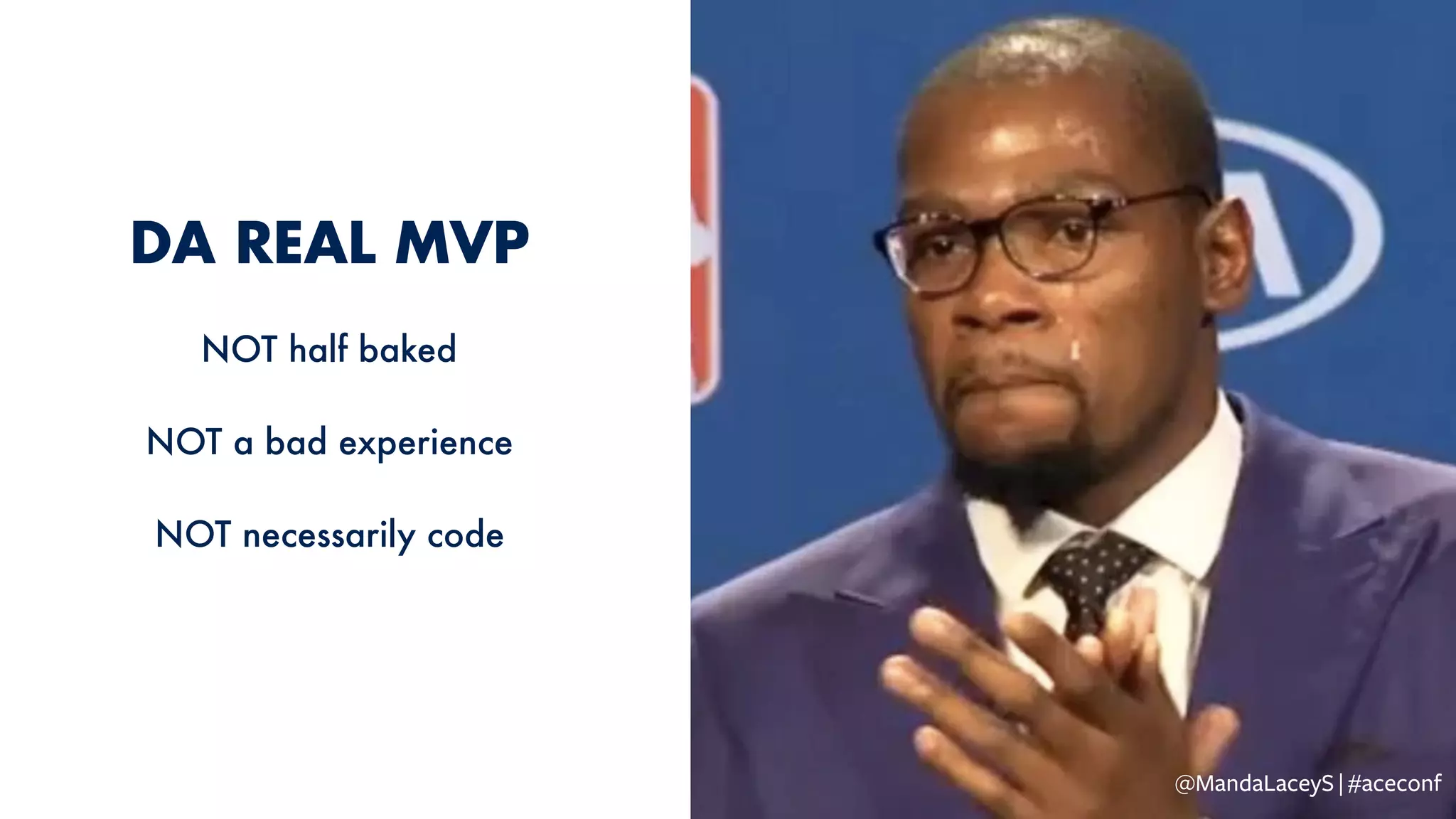 DA REAL MVP

NOT half baked

NOT a bad experience

NOT necessarily code

@MandaLaceyS | #aceconf